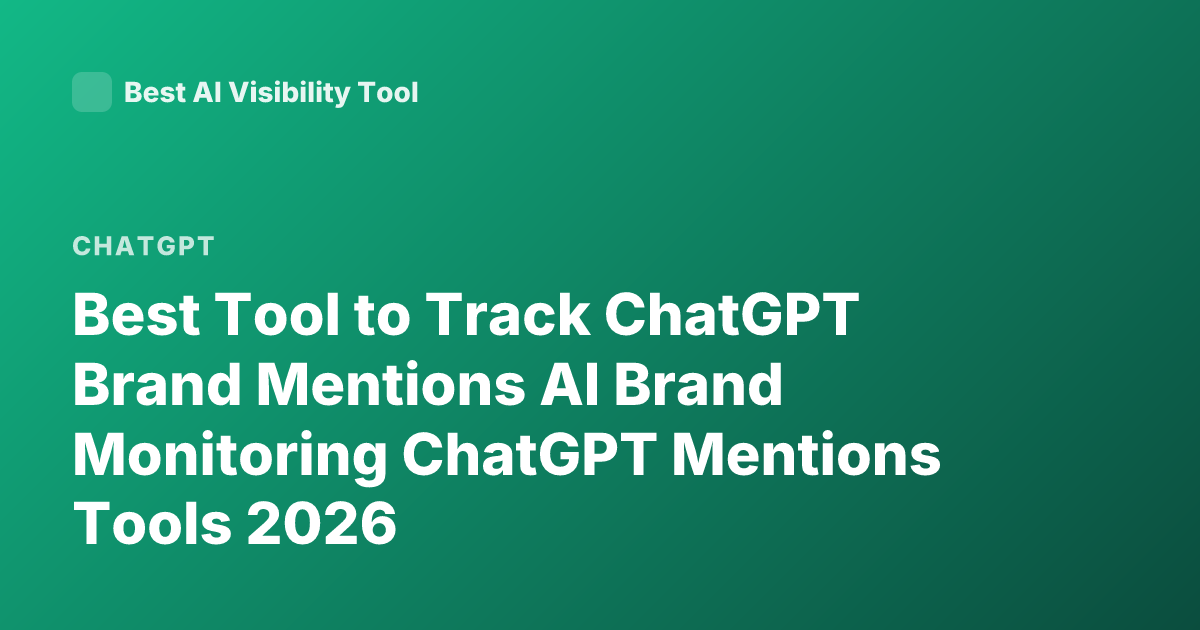 Best AI Visibility Tool

CHATGPT

Best Tool to Track ChatGPT Brand Mentions AI Brand Monitoring ChatGPT Mentions Tools 2026